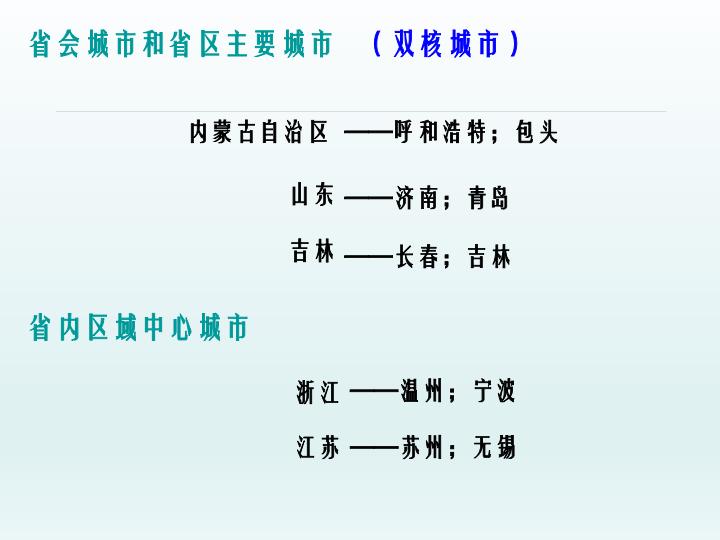 省会城市和省区主要城市 （双核城市）

内蒙古自治区 ——呼和浩特；包头

山东 ——济南；青岛

吉林 ——长春；吉林

省内区域中心城市

浙江 ——温州；宁波

江苏 ——苏州；无锡